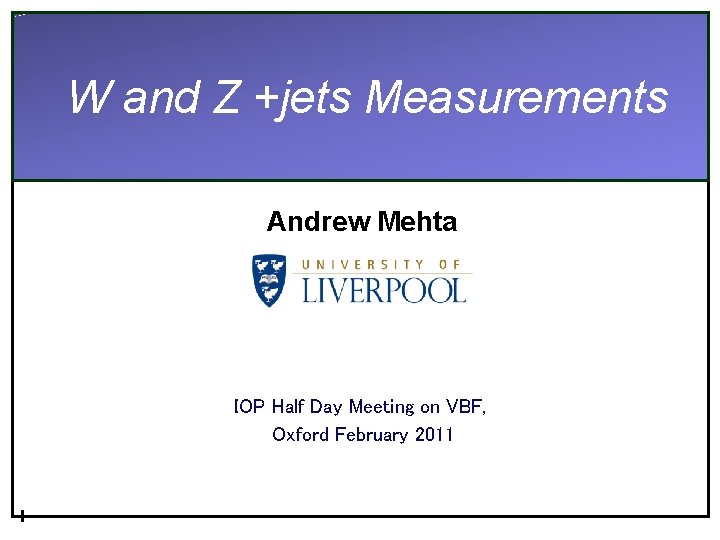 W and Z +jets Measurements

Andrew Mehta

UNIVERSITY OF LIVERPOOL

IOP Half Day Meeting on VBF,
Oxford February 2011